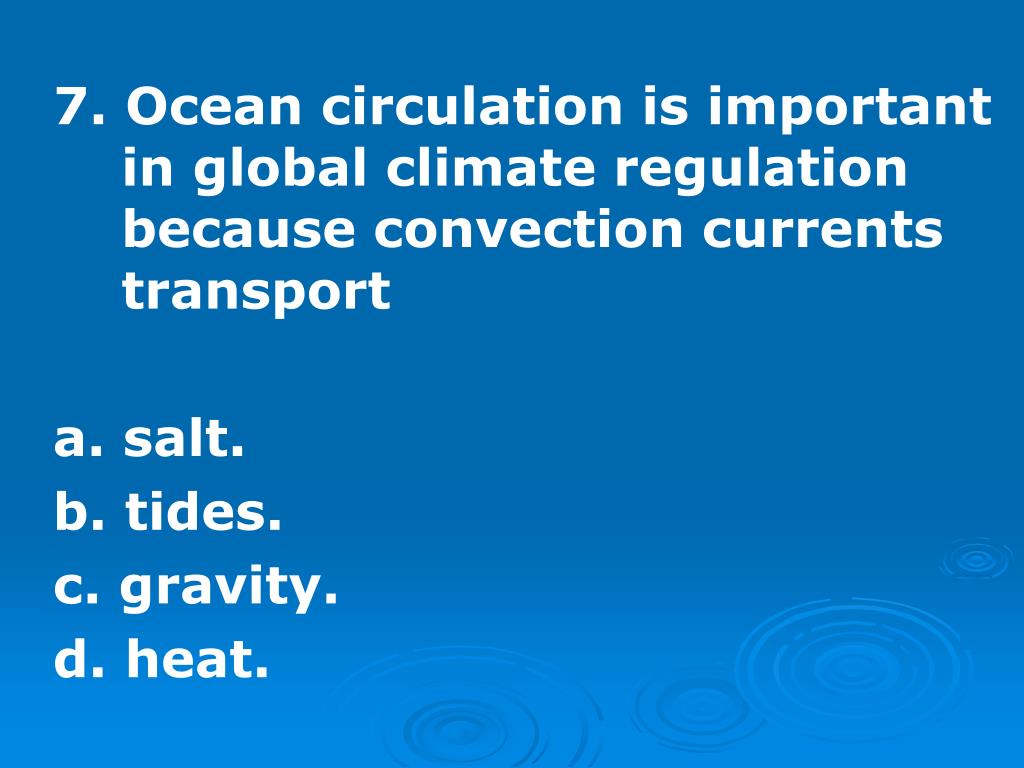 7. Ocean circulation is important in global climate regulation because convection currents transport

a. salt.
b. tides.
c. gravity.
d. heat.